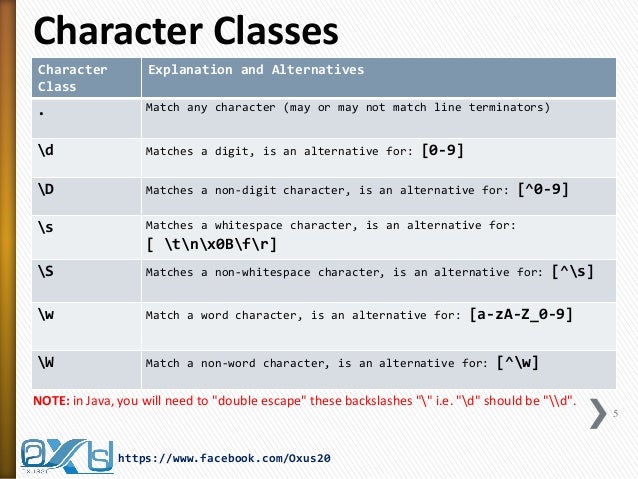 Character Classes

| Character Class | Explanation and Alternatives |
|---|---|
| . | Match any character (may or may not match line terminators) |
| \d | Matches a digit, is an alternative for: [0-9] |
| \D | Matches a non-digit character, is an alternative for: [^0-9] |
| \s | Matches a whitespace character, is an alternative for: [ \t\n\x0B\f\r] |
| \S | Matches a non-whitespace character, is an alternative for: [^\s] |
| \w | Match a word character, is an alternative for: [a-zA-Z_0-9] |
| \W | Match a non-word character, is an alternative for: [^\w] |

NOTE: in Java, you will need to "double escape" these backslashes "\" i.e. "\d" should be "\\d".

5

https://www.facebook.com/Oxus20